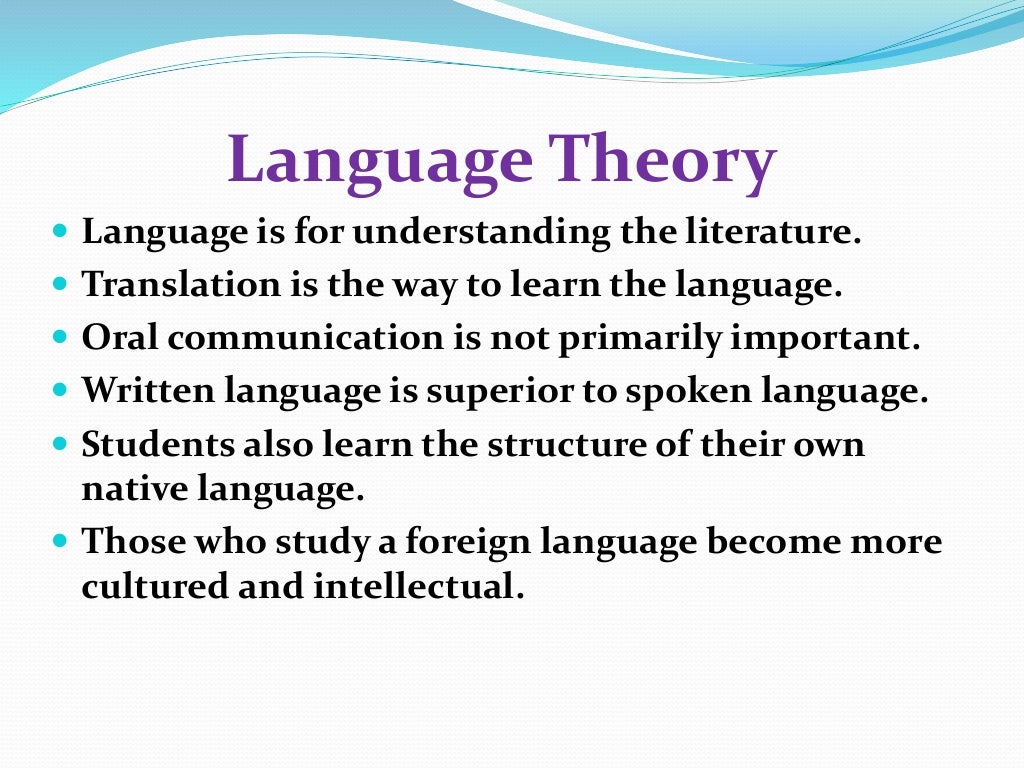 Language Theory

- Language is for understanding the literature.
- Translation is the way to learn the language.
- Oral communication is not primarily important.
- Written language is superior to spoken language.
- Students also learn the structure of their own native language.
- Those who study a foreign language become more cultured and intellectual.